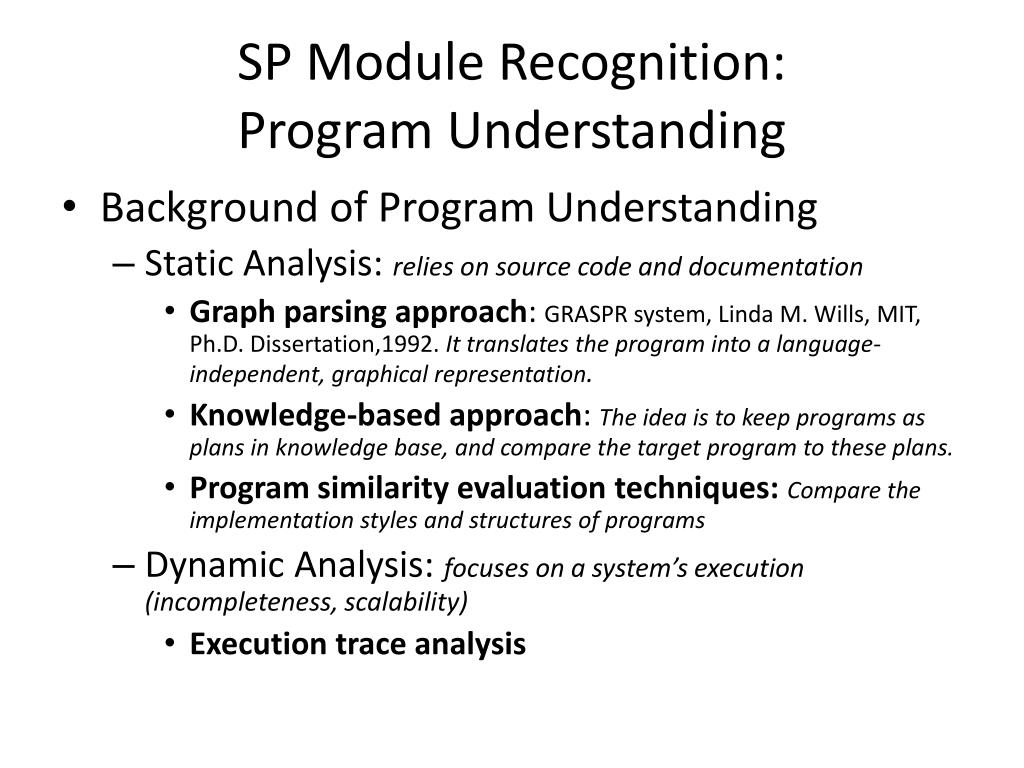 SP Module Recognition:
Program Understanding

• Background of Program Understanding
– Static Analysis: relies on source code and documentation
• Graph parsing approach: GRASPR system, Linda M. Wills, MIT, Ph.D. Dissertation,1992. It translates the program into a language-independent, graphical representation.
• Knowledge-based approach: The idea is to keep programs as plans in knowledge base, and compare the target program to these plans.
• Program similarity evaluation techniques: Compare the implementation styles and structures of programs
– Dynamic Analysis: focuses on a system's execution (incompleteness, scalability)
• Execution trace analysis